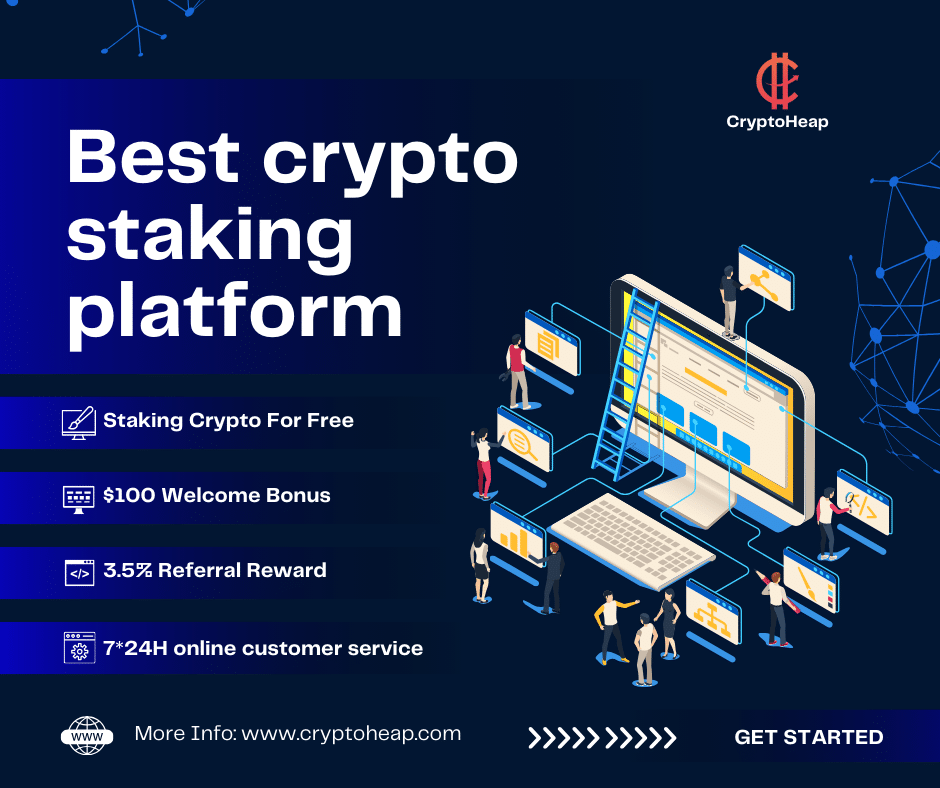 CryptoHeap

Best crypto staking platform

Staking Crypto For Free

$100 Welcome Bonus

3.5% Referral Reward

7*24H online customer service

WWW

More Info: www.cryptoheap.com

GET STARTED